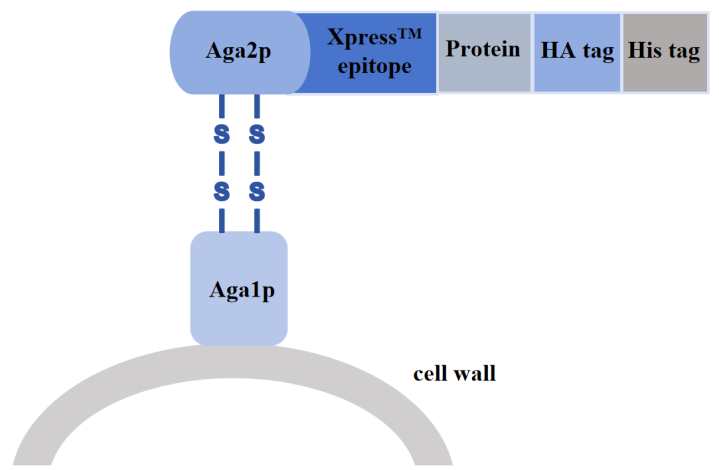 Aga2p
Xpress™ epitope
Protein
HA tag
His tag
S S
S S
Aga1p
cell wall